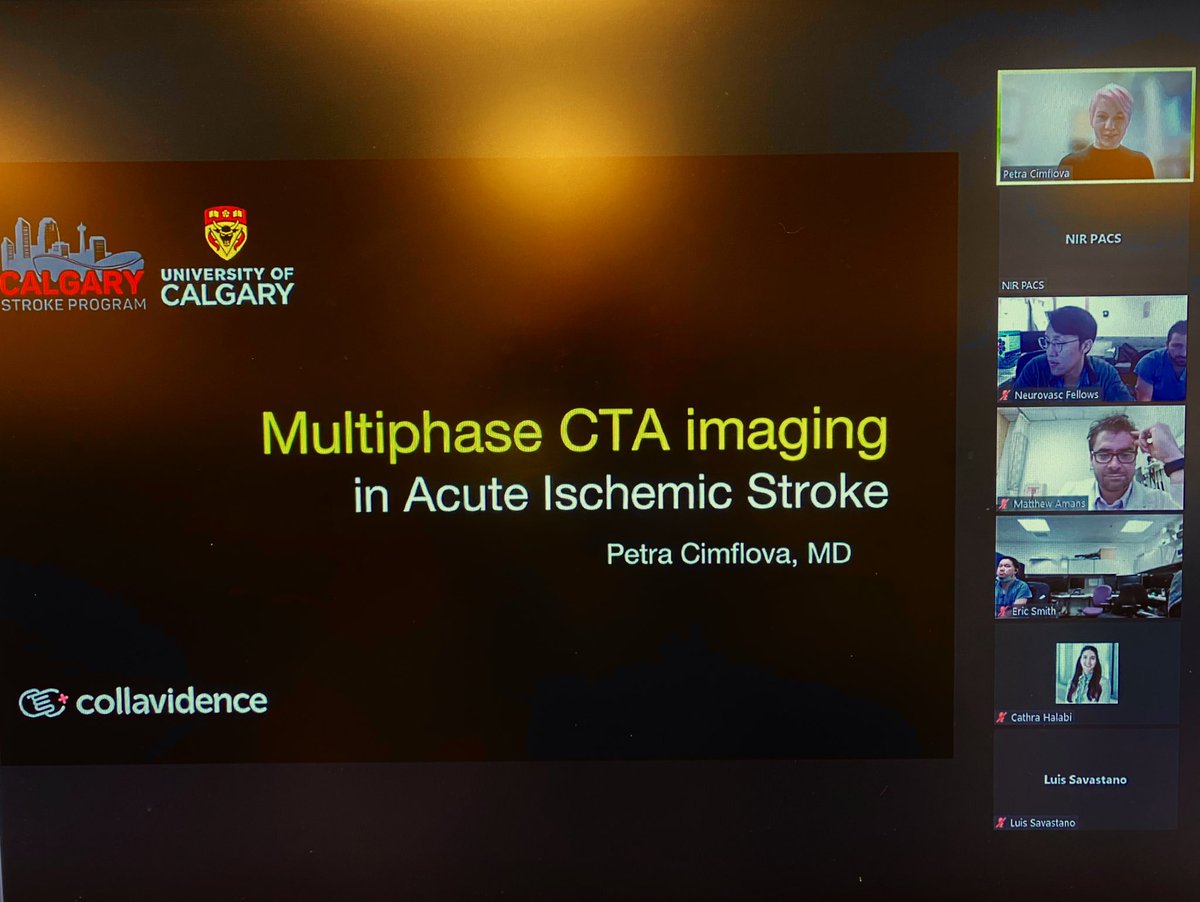 CALGARY STROKE PROGRAM

UNIVERSITY OF CALGARY

Multiphase CTA imaging in Acute Ischemic Stroke

Petra Cimflova, MD

collavidence

Petra Cimflova

NIR PACS

NIR PACS

Neurovasc Fellows

Matthew Amans

Eric Smith

Cathra Halabi

Luis Savastano

Luis Savastano